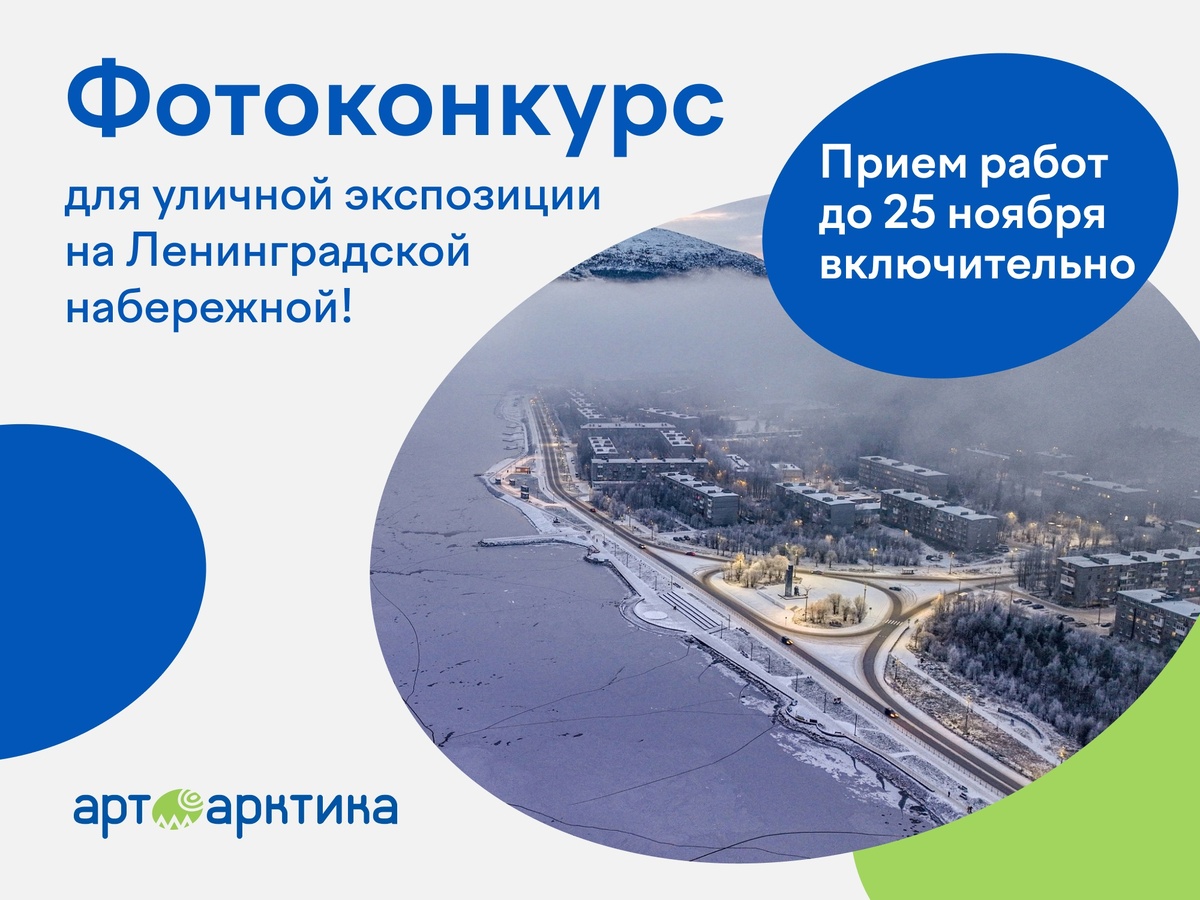 Фотоконкурс

для уличной экспозиции на Ленинградской набережной!

Прием работ до 25 ноября включительно

арт арктика